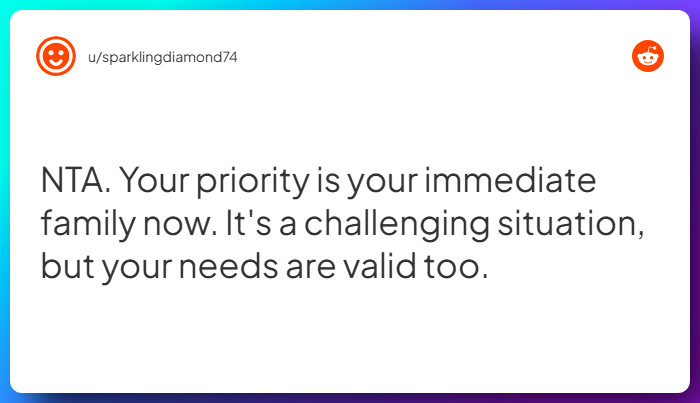 u/sparklingdiamond74

NTA. Your priority is your immediate family now. It's a challenging situation, but your needs are valid too.